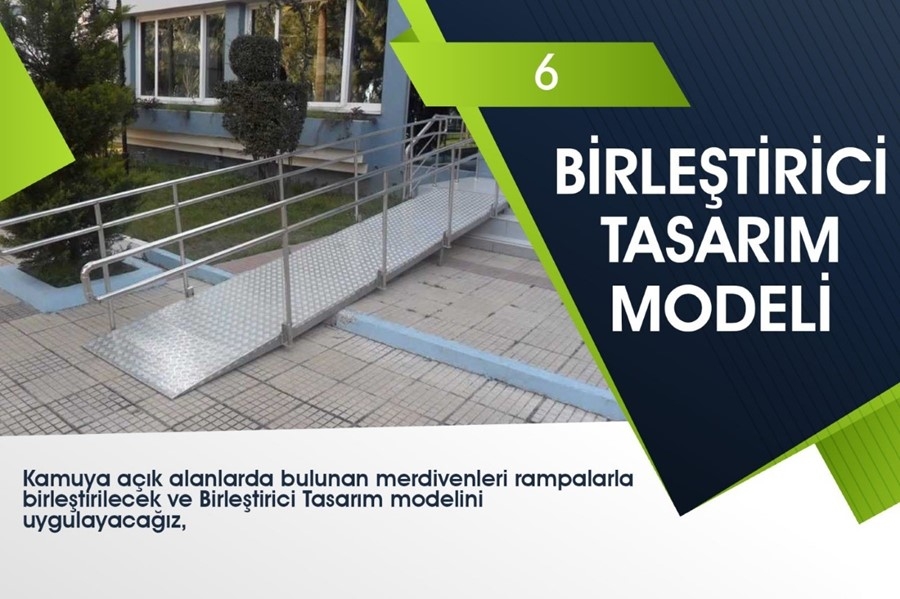 6

BİRLEŞTİRİCİ TASARIM MODELİ

Kamuya açık alanlarda bulunan merdivenleri rampalarla birleştirilecek ve Birleştirici Tasarım modelini uygulayacağız,